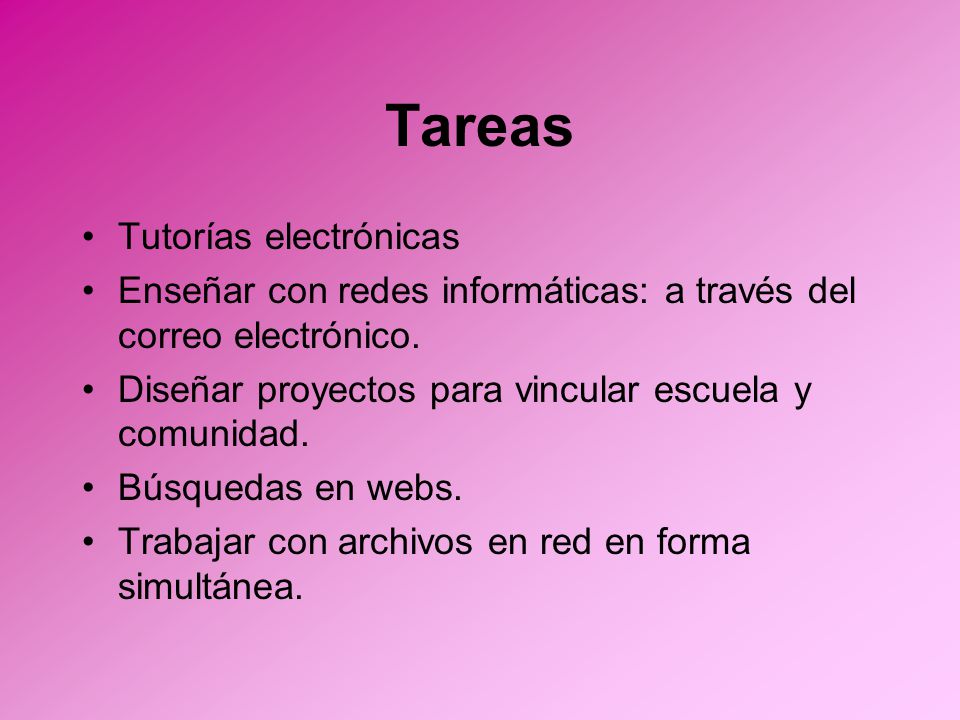 Tareas

• Tutorías electrónicas
• Enseñar con redes informáticas: a través del correo electrónico.
• Diseñar proyectos para vincular escuela y comunidad.
• Búsquedas en webs.
• Trabajar con archivos en red en forma simultánea.